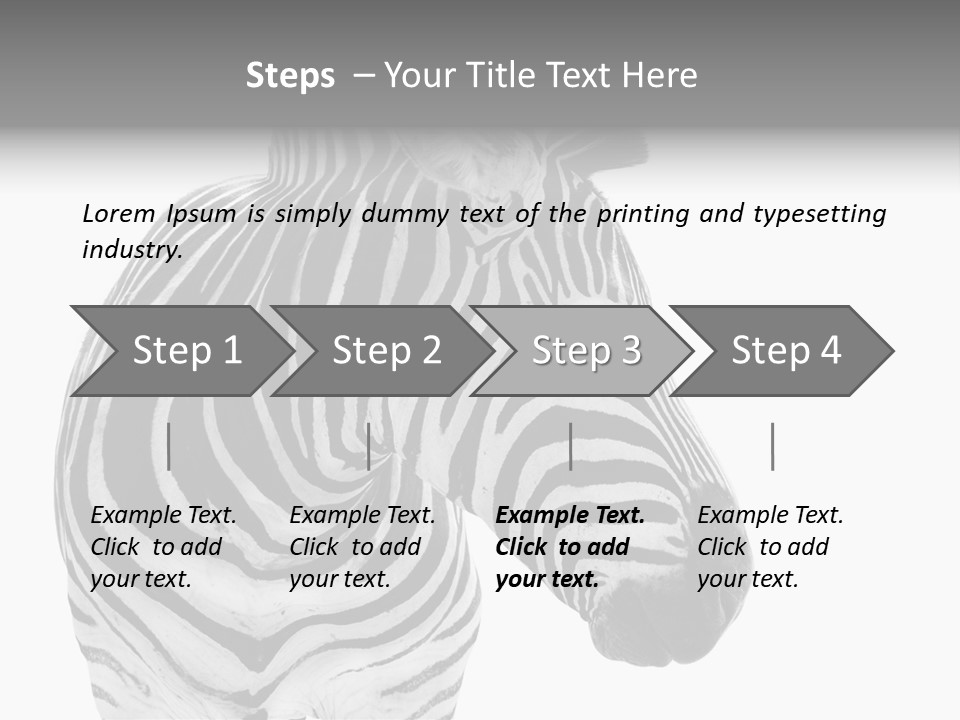 Steps – Your Title Text Here

Lorem Ipsum is simply dummy text of the printing and typesetting industry.

Step 1

Step 2

Step 3

Step 4

Example Text. Click to add your text.

Example Text. Click to add your text.

Example Text. Click to add your text.

Example Text. Click to add your text.